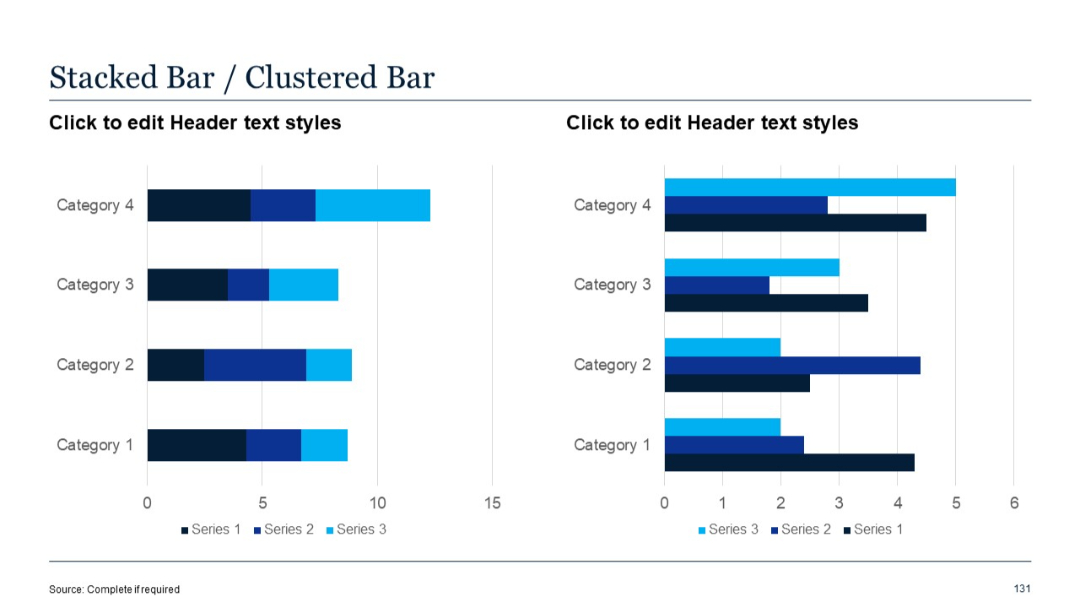 Stacked Bar / Clustered Bar

Click to edit Header text styles

Category 4
Category 3
Category 2
Category 1

0 5 10 15

Series 1 Series 2 Series 3

Click to edit Header text styles

Category 4
Category 3
Category 2
Category 1

0 1 2 3 4 5 6

Series 3 Series 2 Series 1

Source: Complete if required

131